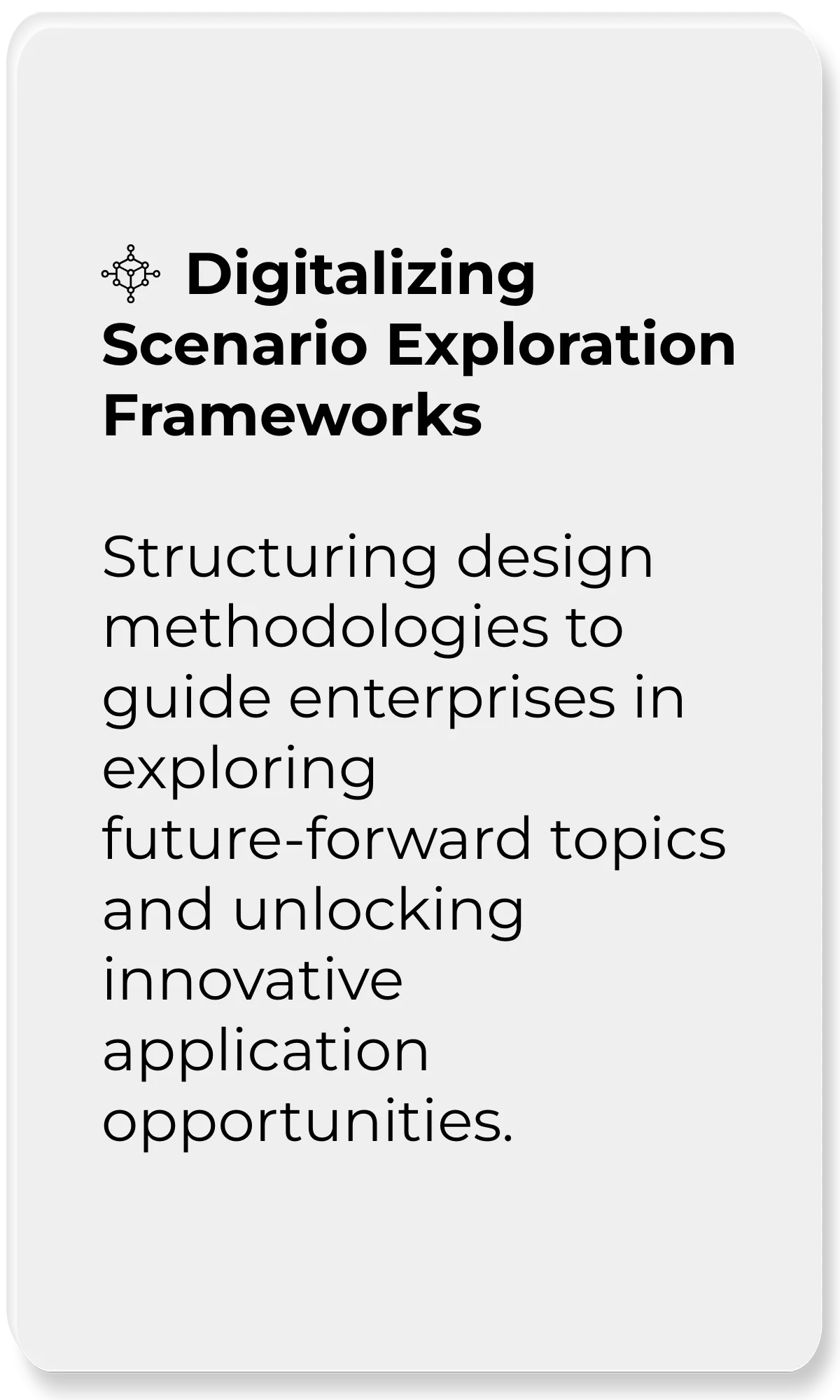 Digitalizing Scenario Exploration Frameworks

Structuring design methodologies to guide enterprises in exploring future-forward topics and unlocking innovative application opportunities.